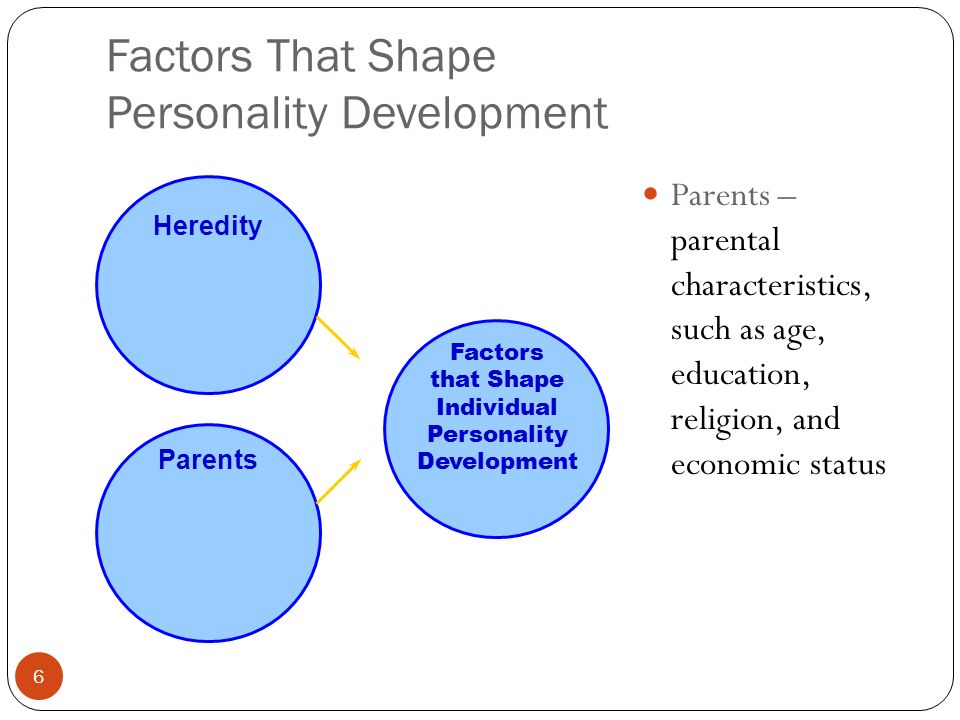 Factors That Shape Personality Development

Heredity

Parents

Factors that Shape Individual Personality Development

Parents – parental characteristics, such as age, education, religion, and economic status

6